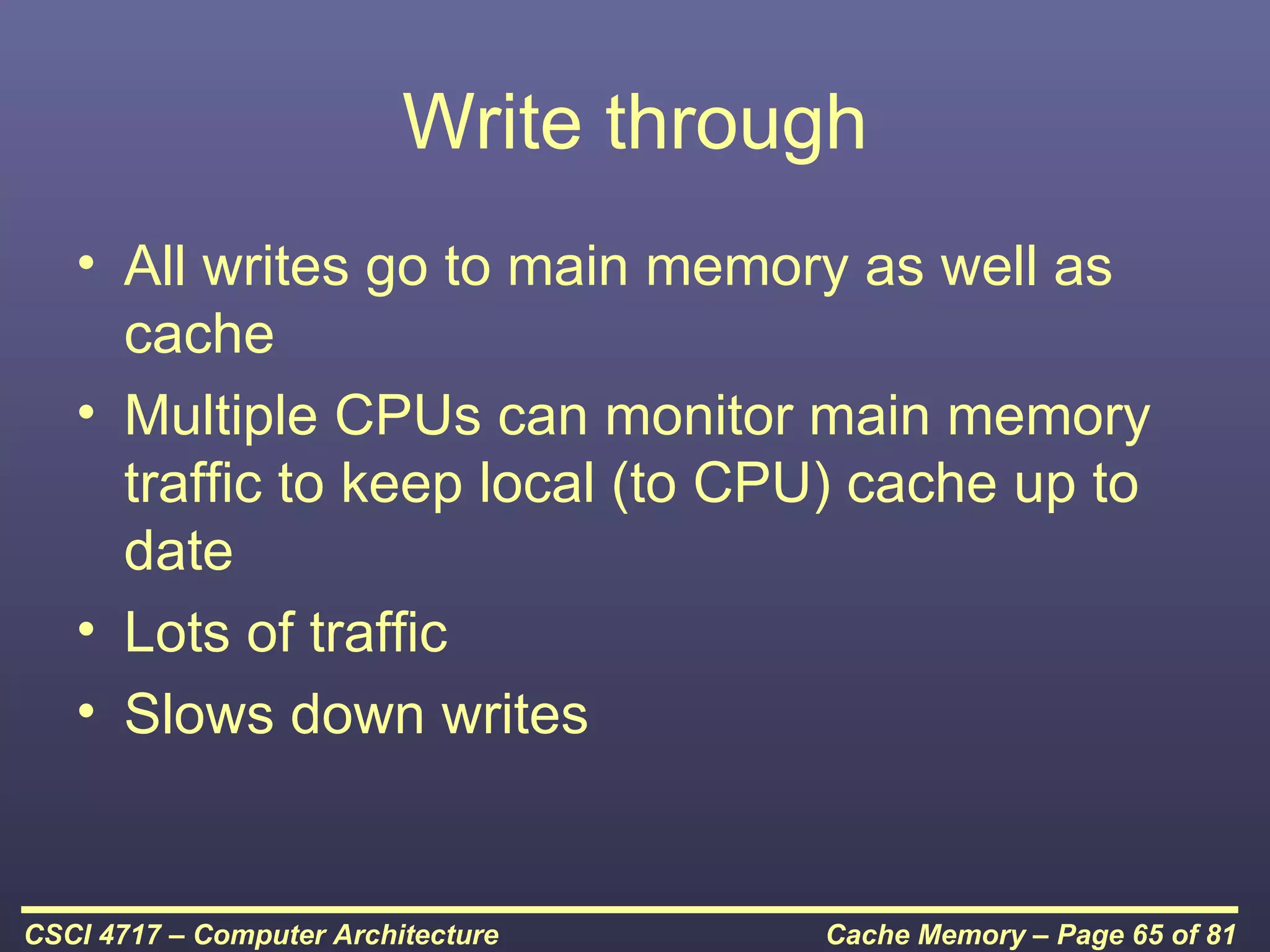 Write through

• All writes go to main memory as well as cache
• Multiple CPUs can monitor main memory traffic to keep local (to CPU) cache up to date
• Lots of traffic
• Slows down writes

CSCI 4717 – Computer Architecture

Cache Memory – Page 65 of 81